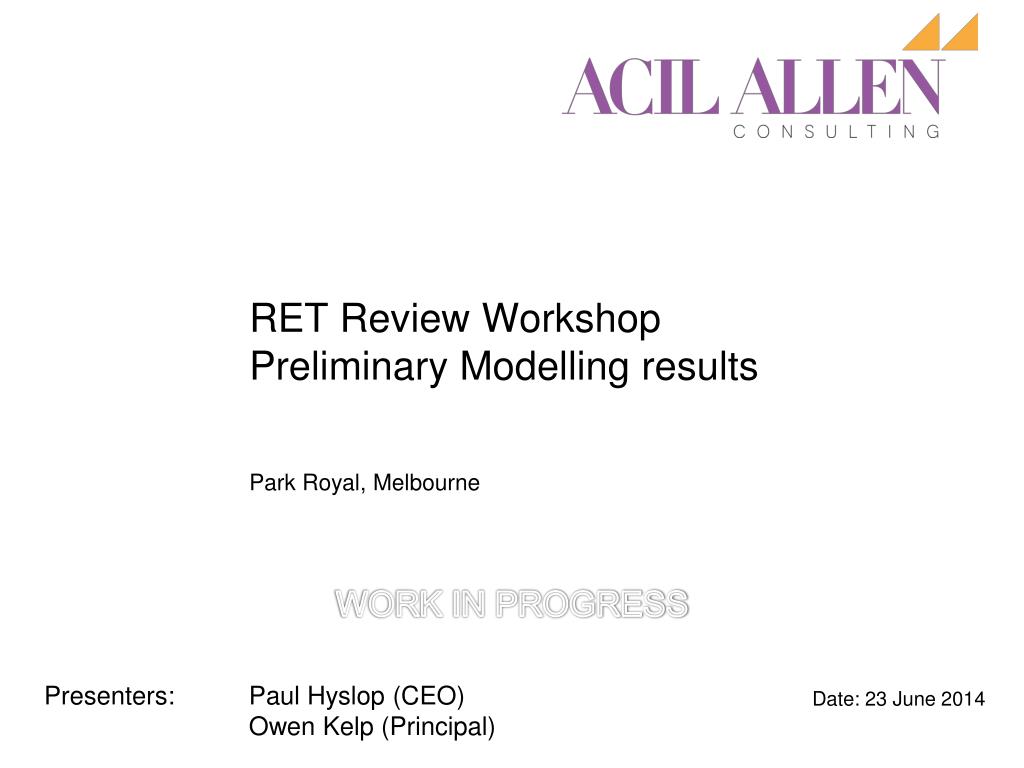 ACIL ALLEN
CONSULTING

RET Review Workshop
Preliminary Modelling results

Park Royal, Melbourne

WORK IN PROGRESS

Presenters: Paul Hyslop (CEO)
Owen Kelp (Principal)

Date: 23 June 2014